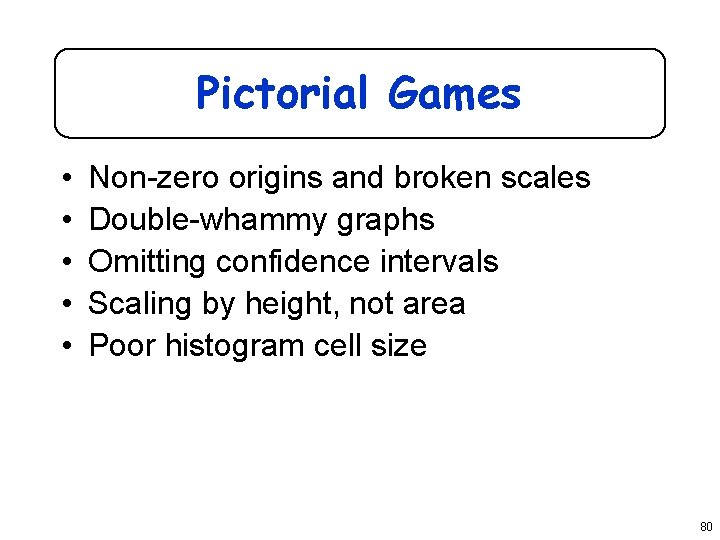 Pictorial Games

• Non-zero origins and broken scales
• Double-whammy graphs
• Omitting confidence intervals
• Scaling by height, not area
• Poor histogram cell size

80